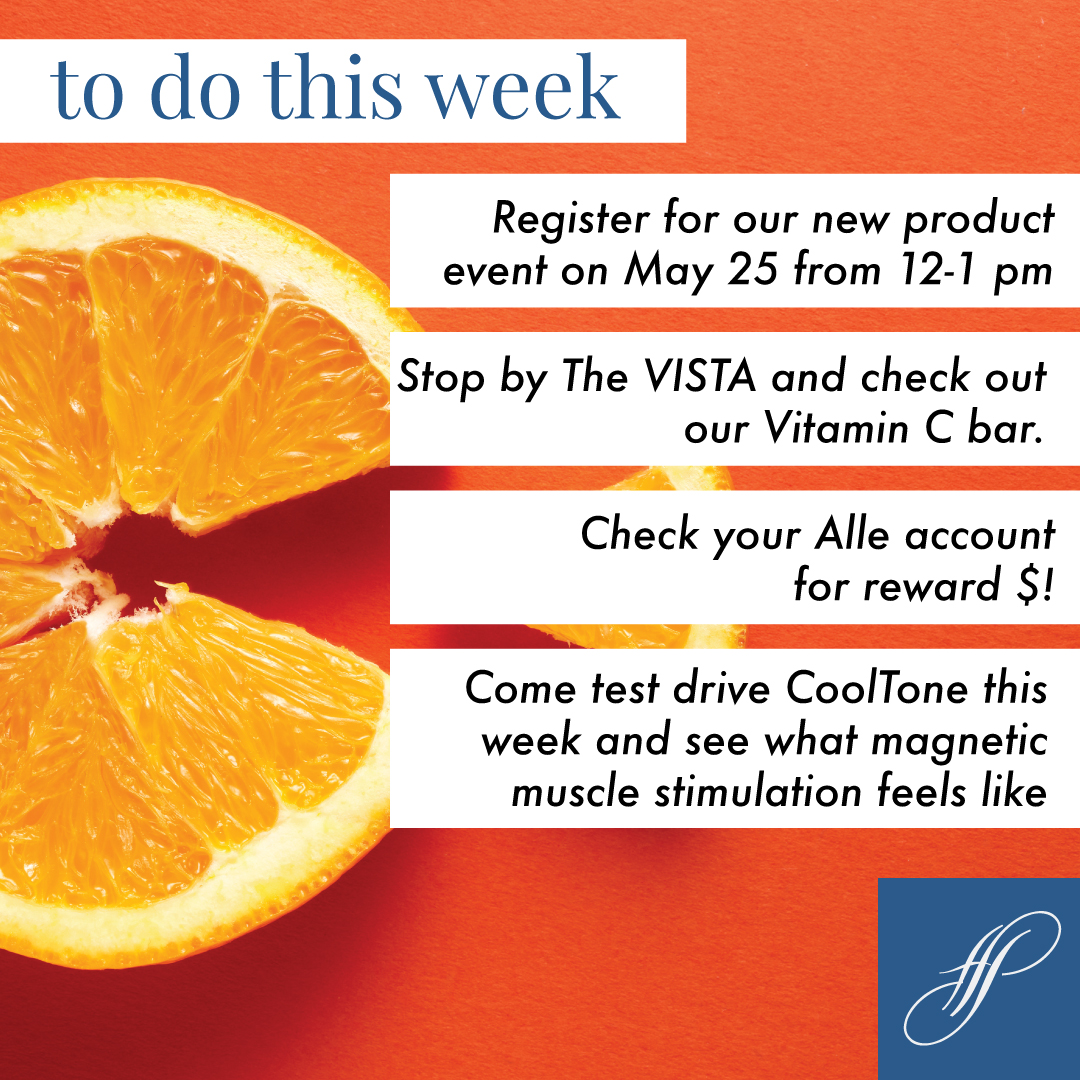 to do this week

Register for our new product event on May 25 from 12-1 pm

Stop by The VISTA and check out our Vitamin C bar.

Check your Alle account for reward $!

Come test drive CoolTone this week and see what magnetic muscle stimulation feels like